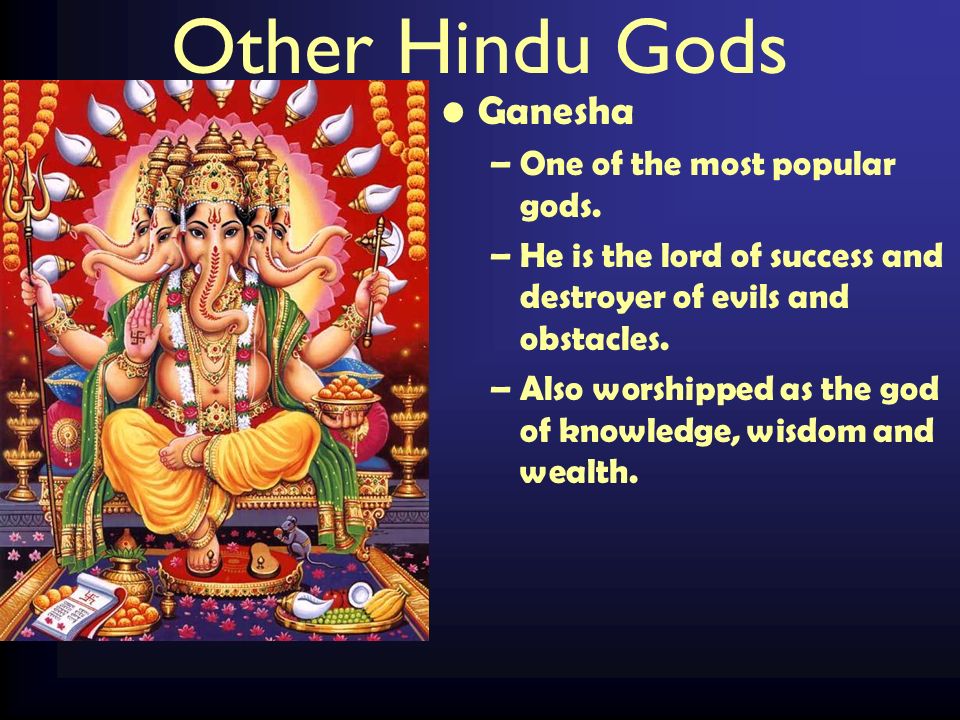 Other Hindu Gods

• Ganesha
– One of the most popular gods.
– He is the lord of success and destroyer of evils and obstacles.
– Also worshipped as the god of knowledge, wisdom and wealth.